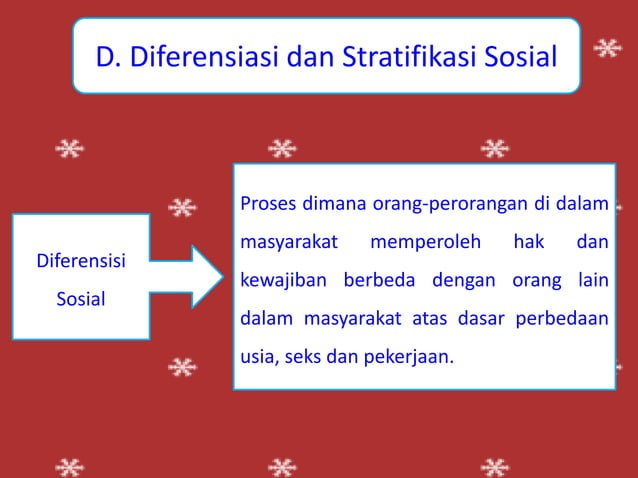 D. Diferensiasi dan Stratifikasi Sosial

Diferensisi Sosial

Proses dimana orang-perorangan di dalam masyarakat memperoleh hak dan kewajiban berbeda dengan orang lain dalam masyarakat atas dasar perbedaan usia, seks dan pekerjaan.